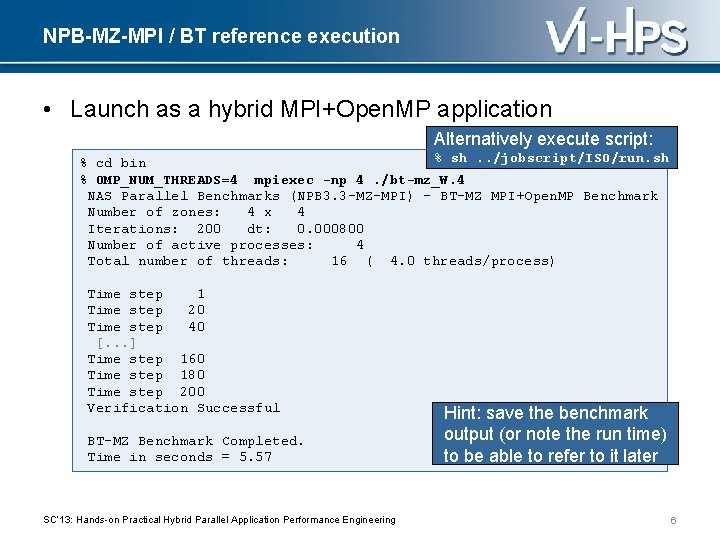 NPB-MZ-MPI / BT reference execution

VI-HPS

• Launch as a hybrid MPI+OpenMP application

Alternatively execute script:
% sh ../jobscript/ISO/run.sh

% cd bin
% OMP_NUM_THREADS=4 mpiexec -np 4 ./bt-mz_W.4
NAS Parallel Benchmarks (NPB3.3-MZ-MPI) - BT-MZ MPI+OpenMP Benchmark
Number of zones: 4 x 4
Iterations: 200 dt: 0.000800
Number of active processes: 4
Total number of threads: 16 ( 4.0 threads/process)

Time step 1
Time step 20
Time step 40
[...]
Time step 160
Time step 180
Time step 200
Verification Successful

BT-MZ Benchmark Completed.
Time in seconds = 5.57

Hint: save the benchmark output (or note the run time) to be able to refer to it later

SC'13: Hands-on Practical Hybrid Parallel Application Performance Engineering

6